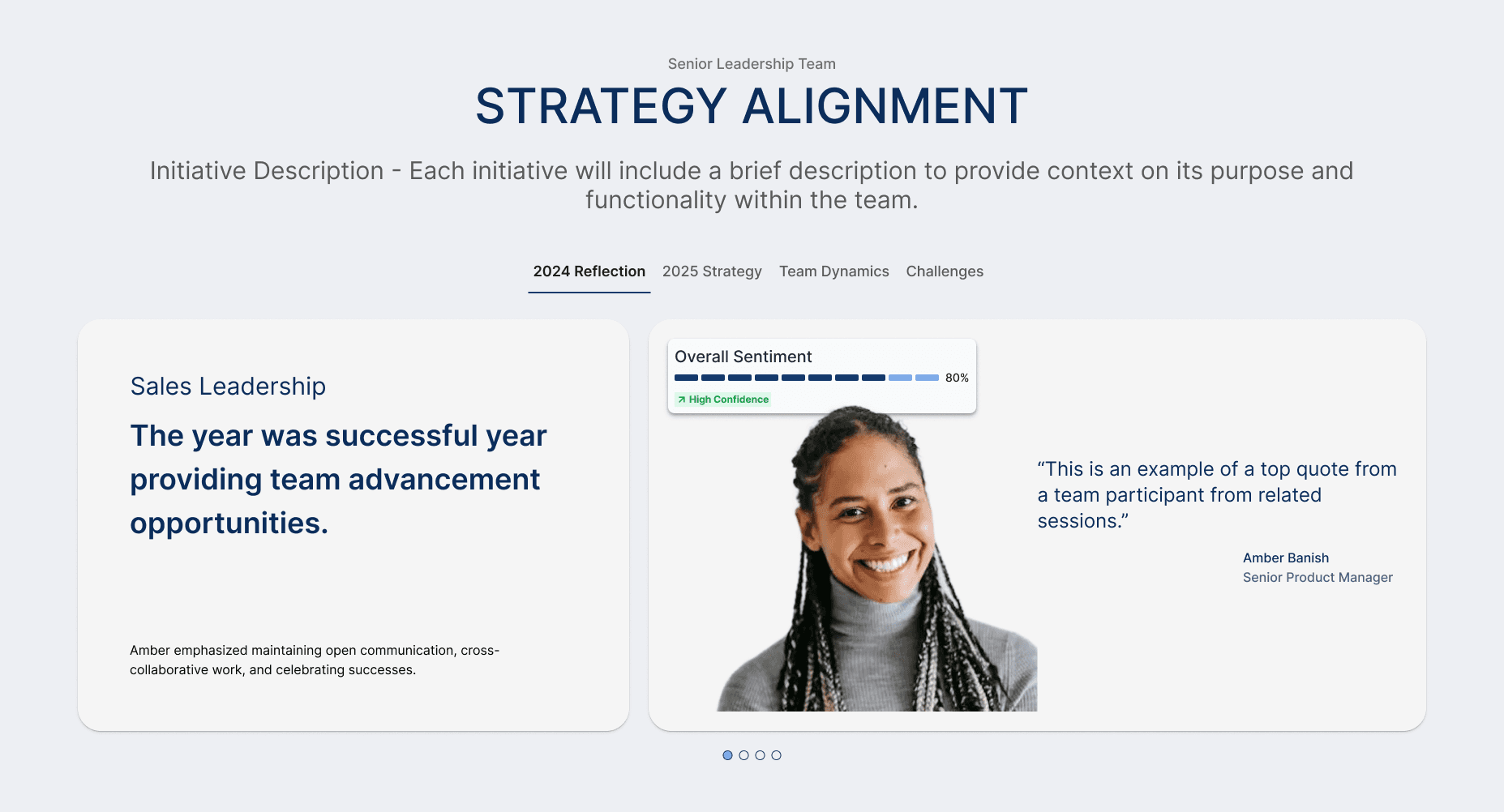 Senior Leadership Team

STRATEGY ALIGNMENT

Initiative Description - Each initiative will include a brief description to provide context on its purpose and functionality within the team.

2024 Reflection 2025 Strategy Team Dynamics Challenges

Sales Leadership

The year was successful year providing team advancement opportunities.

Amber emphasized maintaining open communication, cross-collaborative work, and celebrating successes.

Overall Sentiment

80%

High Confidence

“This is an example of a top quote from a team participant from related sessions.”

Amber Banish
Senior Product Manager